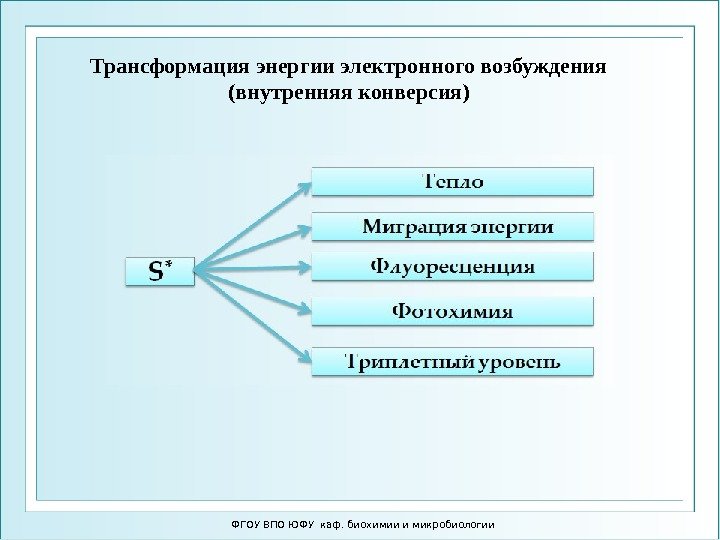 Трансформация энергии электронного возбуждения
(внутренняя конверсия)

$S^*$

Тепло

Миграция энергии

Флуоресценция

Фотохимия

Триплетный уровень

ФГОУ ВПО ЮФУ каф. биохимии и микробиологии